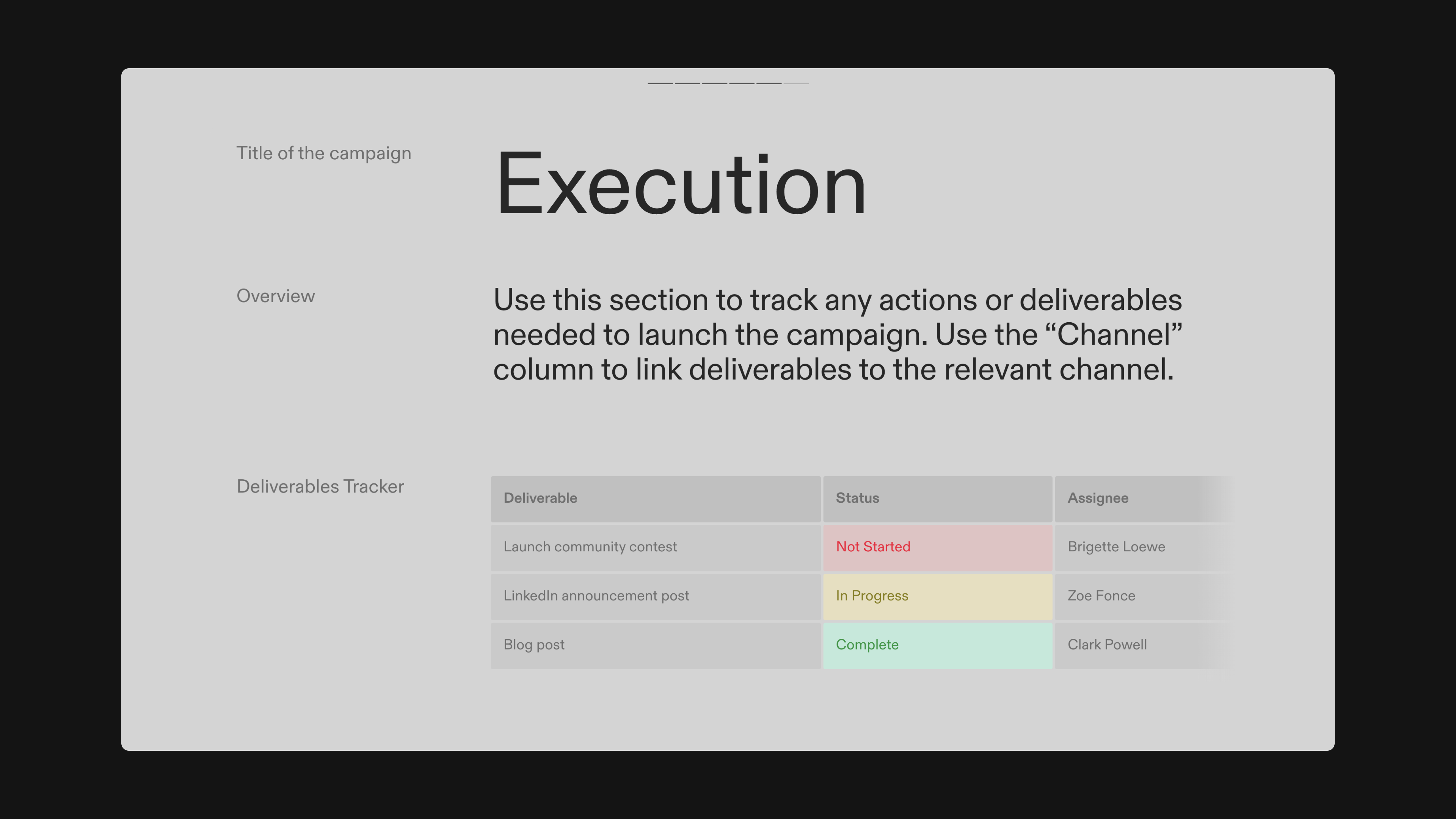 Title of the campaign

Execution

Overview

Use this section to track any actions or deliverables needed to launch the campaign. Use the “Channel” column to link deliverables to the relevant channel.

Deliverables Tracker

| Deliverable | Status | Assignee |
|---|---|---|
| Launch community contest | Not Started | Brigette Loewe |
| LinkedIn announcement post | In Progress | Zoe Fonce |
| Blog post | Complete | Clark Powell |